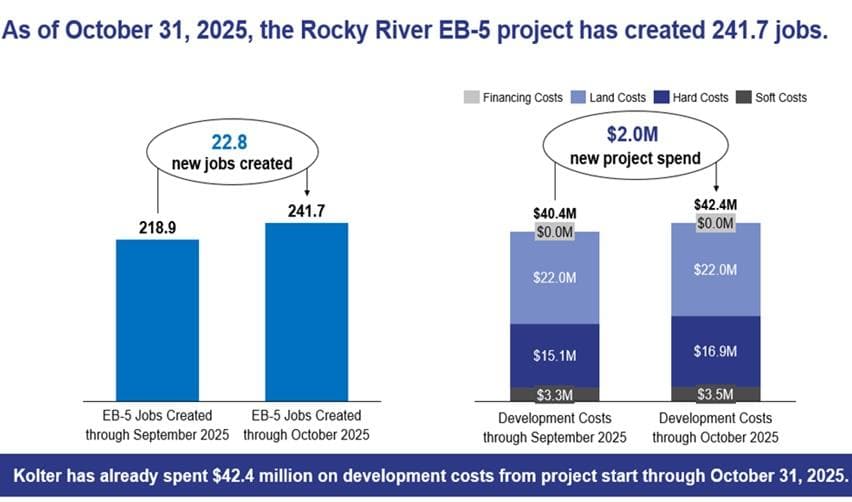 As of October 31, 2025, the Rocky River EB-5 project has created 241.7 jobs.

22.8
new jobs created

218.9

241.7

EB-5 Jobs Created through September 2025

EB-5 Jobs Created through October 2025

Financing Costs
Land Costs
Hard Costs
Soft Costs

$2.0M
new project spend

$40.4M
$0.0M
$22.0M
$15.1M
$3.3M

$42.4M
$0.0M
$22.0M
$16.9M
$3.5M

Development Costs through September 2025

Development Costs through October 2025

Kolter has already spent $42.4 million on development costs from project start through October 31, 2025.